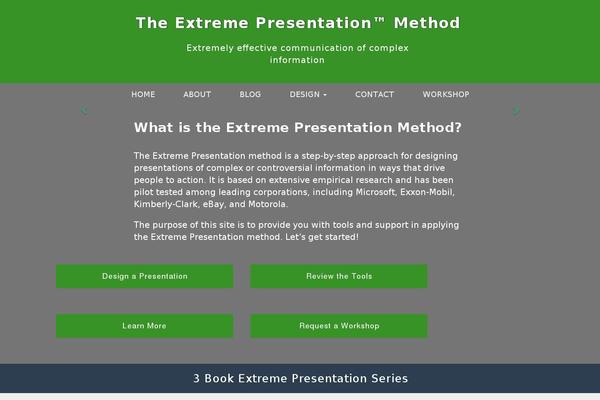 The Extreme Presentation™ Method

Extremely effective communication of complex information

HOME ABOUT BLOG DESIGN CONTACT WORKSHOP

What is the Extreme Presentation Method?

The Extreme Presentation method is a step-by-step approach for designing presentations of complex or controversial information in ways that drive people to action. It is based on extensive empirical research and has been pilot tested among leading corporations, including Microsoft, Exxon-Mobil, Kimberly-Clark, eBay, and Motorola.

The purpose of this site is to provide you with tools and support in applying the Extreme Presentation method. Let's get started!

Design a Presentation

Review the Tools

Learn More

Request a Workshop

3 Book Extreme Presentation Series